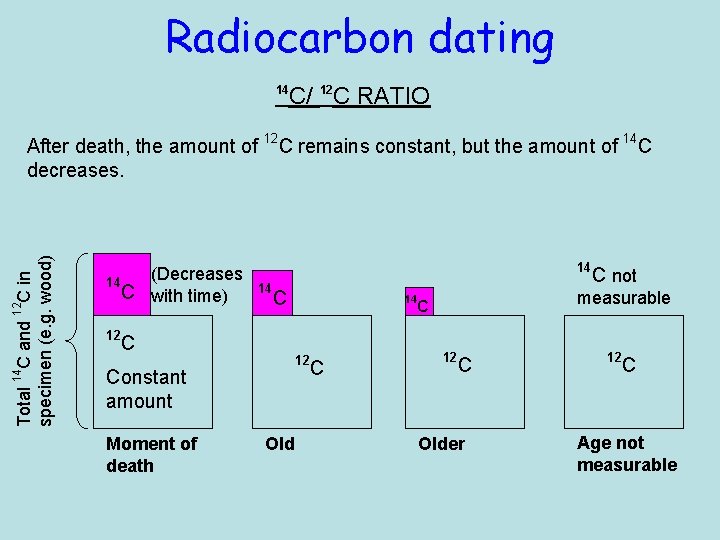 Radiocarbon dating

$^{14}C$/ $^{12}C$ RATIO

After death, the amount of $^{12}C$ remains constant, but the amount of $^{14}C$ decreases.

Total $^{14}C$ and $^{12}C$ in specimen (e.g. wood)

$^{14}C$ (Decreases with time)

$^{12}C$ Constant amount

Moment of death

$^{14}C$

$^{12}C$

Old

$^{14}C$

$^{12}C$

Older

$^{14}C$ not measurable

$^{12}C$

Age not measurable